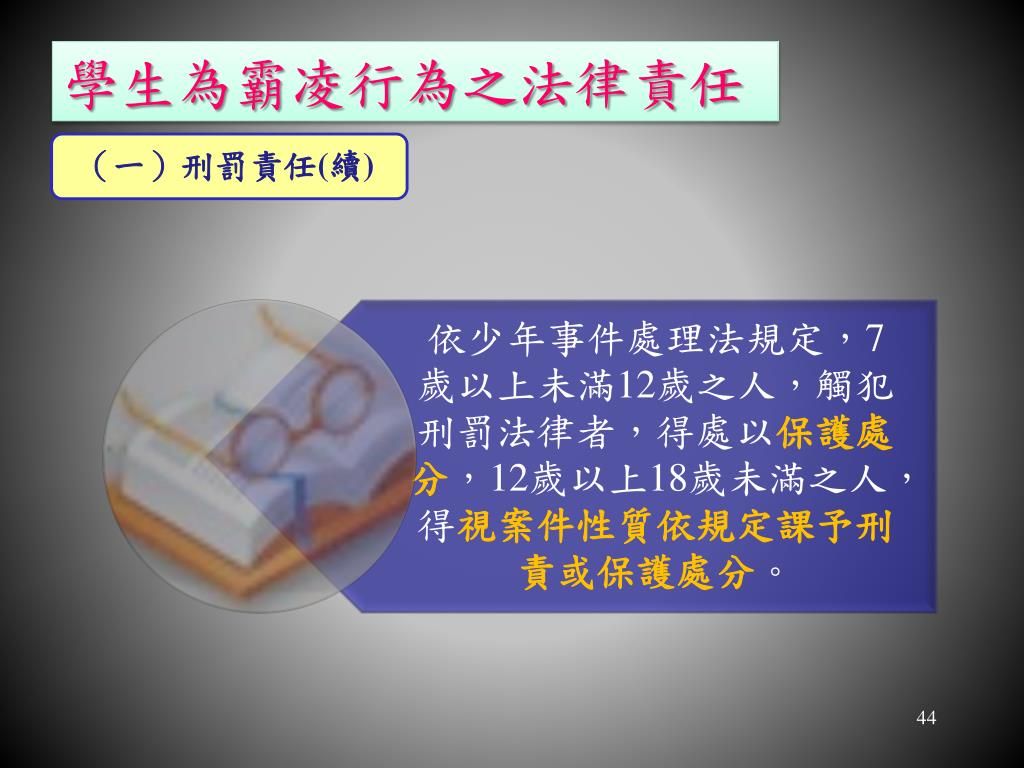 學生為霸凌行為之法律責任

（一）刑罰責任(續)

依少年事件處理法規定，7歲以上未滿12歲之人，觸犯刑罰法律者，得處以保護處分，12歲以上18歲未滿之人，得視案件性質依規定課予刑責或保護處分。

44